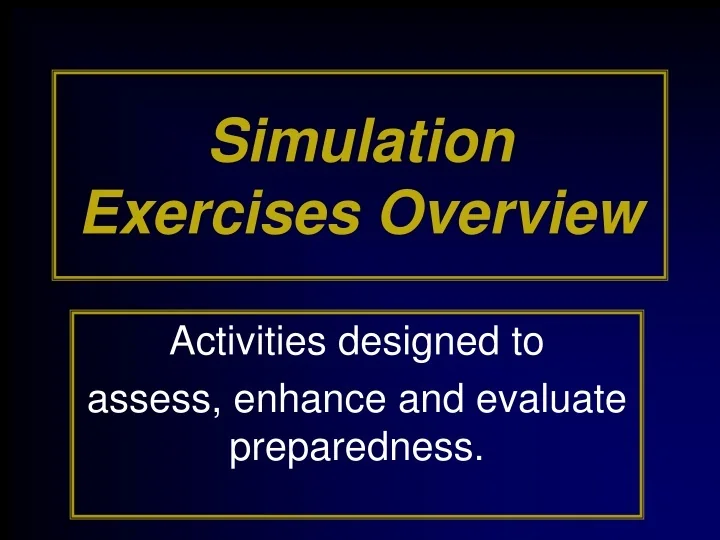 Simulation Exercises Overview

Activities designed to assess, enhance and evaluate preparedness.